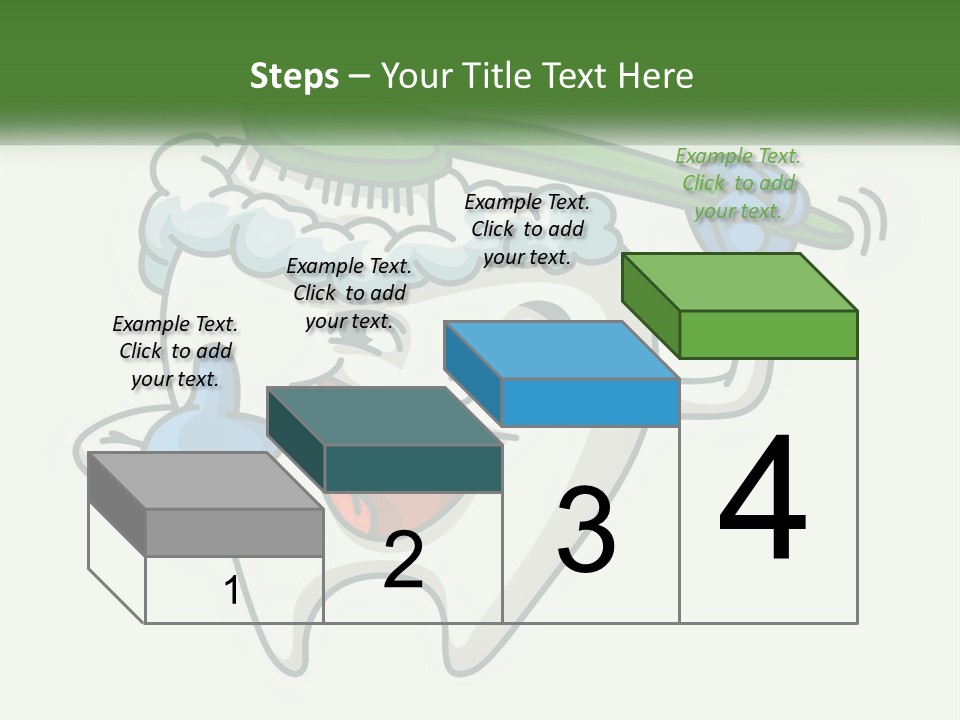 Steps – Your Title Text Here

Example Text. Click to add your text.

Example Text. Click to add your text.

Example Text. Click to add your text.

Example Text. Click to add your text.

1

2

3

4